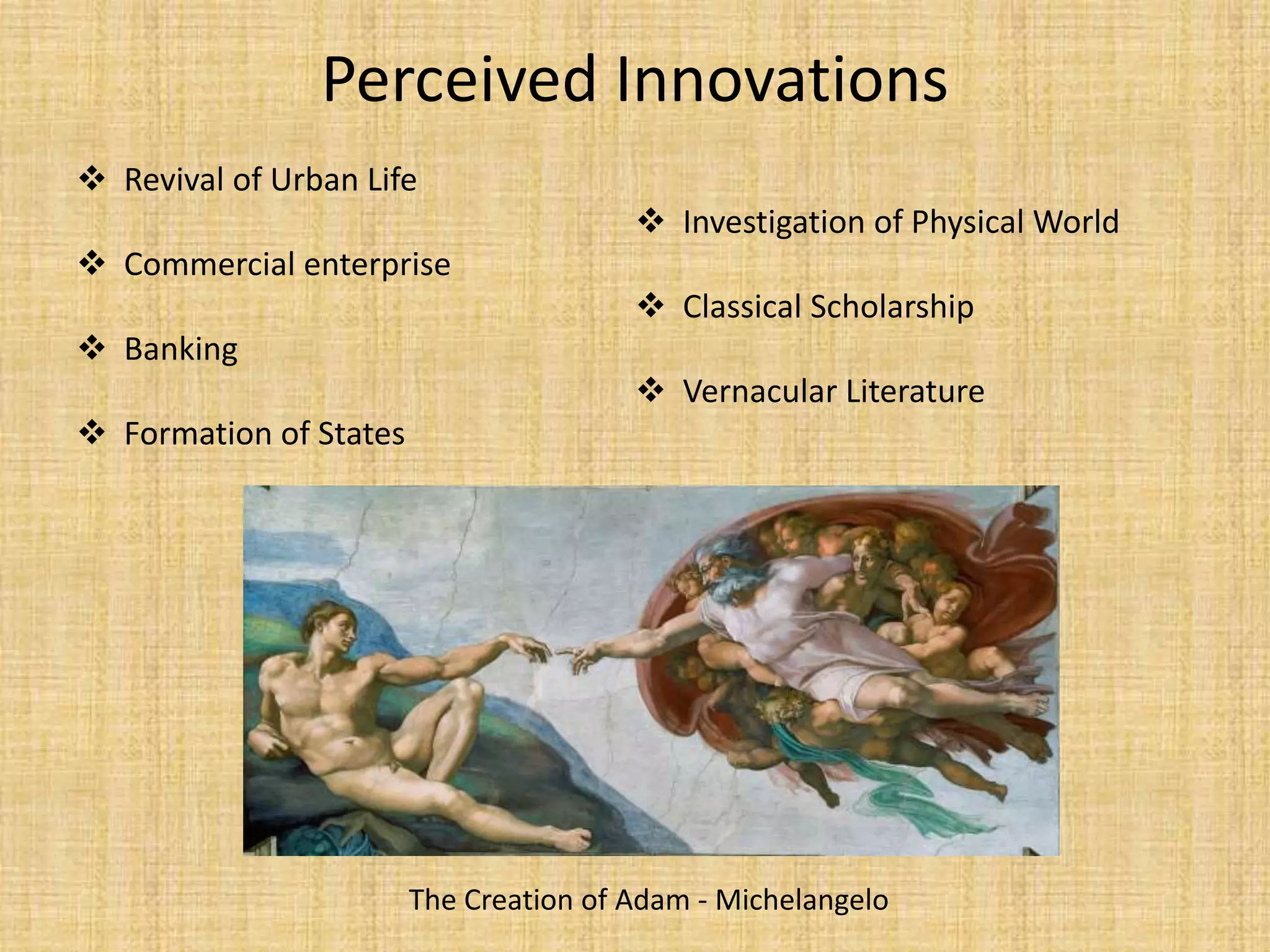 Perceived Innovations

❖ Revival of Urban Life

❖ Commercial enterprise

❖ Banking

❖ Formation of States

❖ Investigation of Physical World

❖ Classical Scholarship

❖ Vernacular Literature

The Creation of Adam - Michelangelo